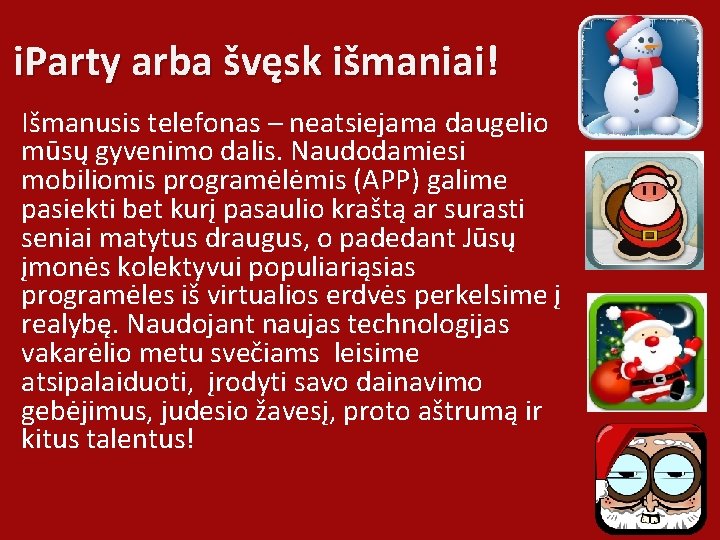 iParty arba švęsk išmaniai!

Išmanusis telefonas – neatsiejama daugelio mūsų gyvenimo dalis. Naudodamiesi mobiliomis programėlėmis (APP) galime pasiekti bet kurį pasaulio kraštą ar surasti seniai matytus draugus, o padedant Jūsų įmonės kolektyvui populiariąsias programėles iš virtualios erdvės perkelsime į realybę. Naudojant naujas technologijas vakarėlio metu svečiams leisime atsipalaiduoti, įrodyti savo dainavimo gebėjimus, judesio žavesį, proto aštrumą ir kitus talentus!